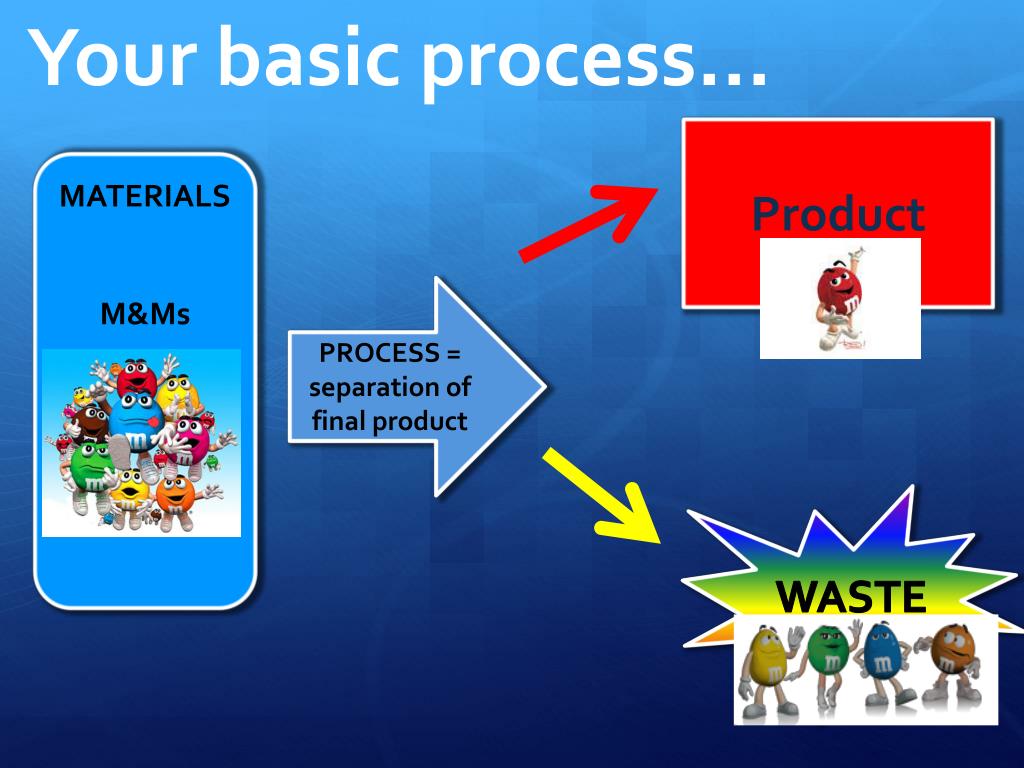 Your basic process…

MATERIALS

M&Ms

PROCESS = separation of final product

Product

WASTE